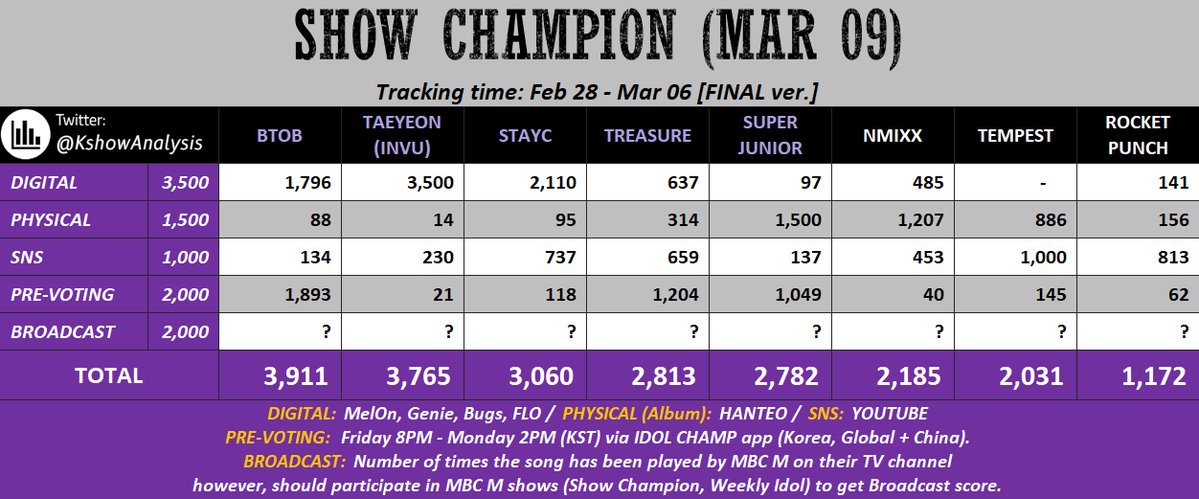 SHOW CHAMPION (MAR 09)

Tracking time: Feb 28 - Mar 06 [FINAL ver.]

| Twitter: @KshowAnalysis | | BTOB | TAEYEON (INVU) | STAYC | TREASURE | SUPER JUNIOR | NMIXX | TEMPEST | ROCKET PUNCH |
|---|---|---|---|---|---|---|---|---|---|
| DIGITAL | 3,500 | 1,796 | 3,500 | 2,110 | 637 | 97 | 485 | - | 141 |
| PHYSICAL | 1,500 | 88 | 14 | 95 | 314 | 1,500 | 1,207 | 886 | 156 |
| SNS | 1,000 | 134 | 230 | 737 | 659 | 137 | 453 | 1,000 | 813 |
| PRE-VOTING | 2,000 | 1,893 | 21 | 118 | 1,204 | 1,049 | 40 | 145 | 62 |
| BROADCAST | 2,000 | ? | ? | ? | ? | ? | ? | ? | ? |
| TOTAL | | 3,911 | 3,765 | 3,060 | 2,813 | 2,782 | 2,185 | 2,031 | 1,172 |

DIGITAL: MelOn, Genie, Bugs, FLO / PHYSICAL (Album): HANTEO / SNS: YOUTUBE
PRE-VOTING: Friday 8PM - Monday 2PM (KST) via IDOL CHAMP app (Korea, Global + China).
BROADCAST: Number of times the song has been played by MBC M on their TV channel however, should participate in MBC M shows (Show Champion, Weekly Idol) to get Broadcast score.